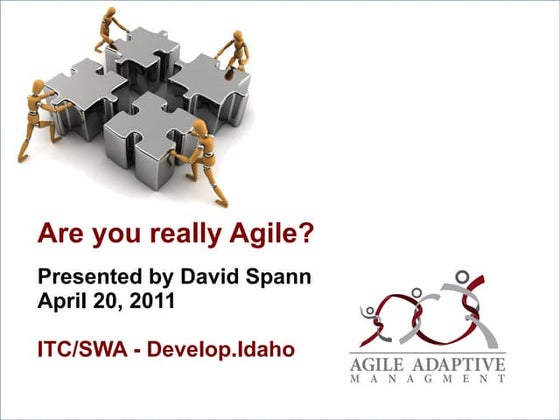 Are you really Agile?

Presented by David Spann
April 20, 2011

ITC/SWA - Develop.Idaho

AGILE ADAPTIVE
MANAGMENT